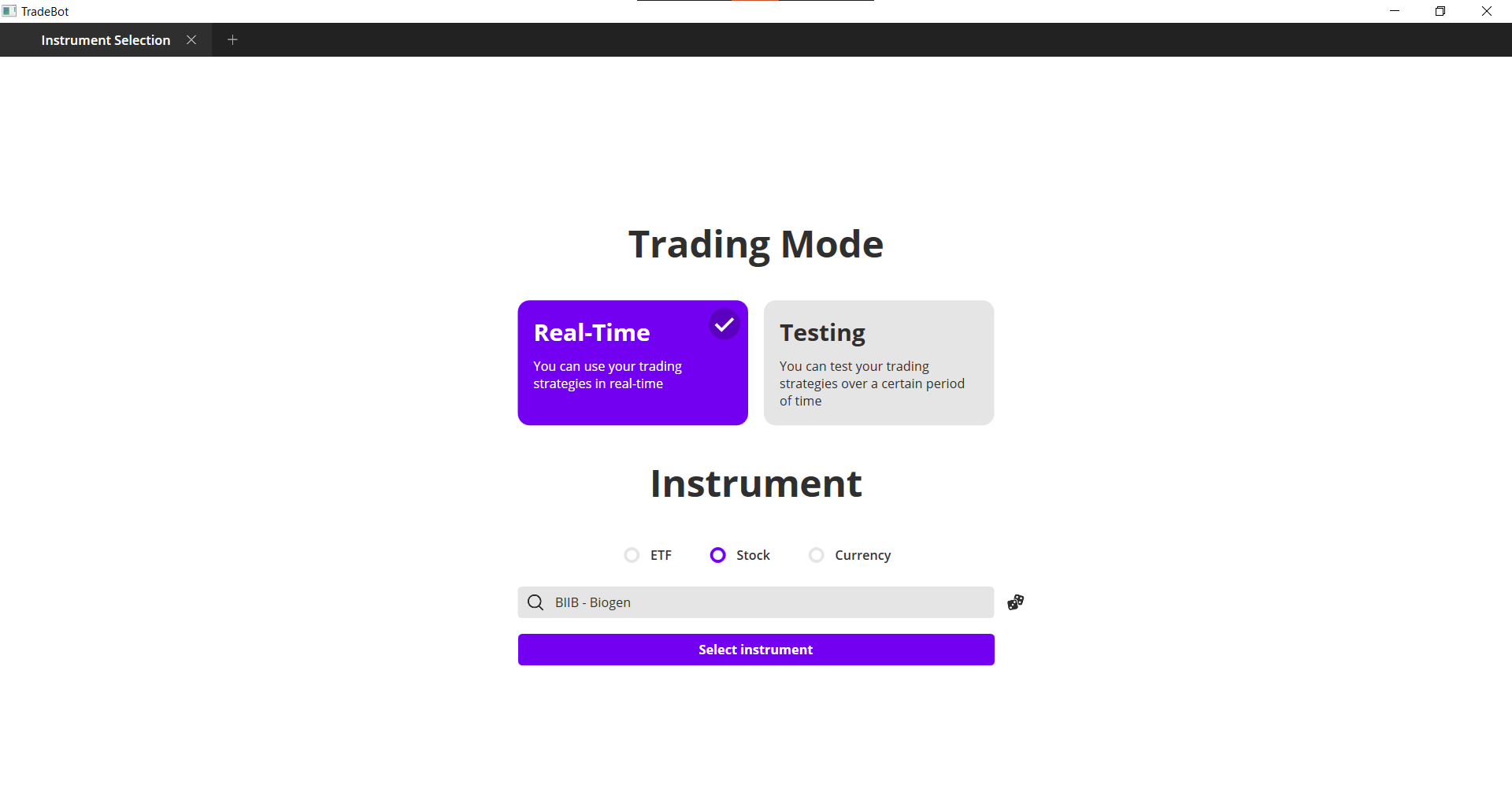 TradeBot

Instrument Selection

Trading Mode

Real-Time

You can use your trading strategies in real-time

Testing

You can test your trading strategies over a certain period of time

Instrument

ETF Stock Currency

BIIB - Biogen

Select instrument